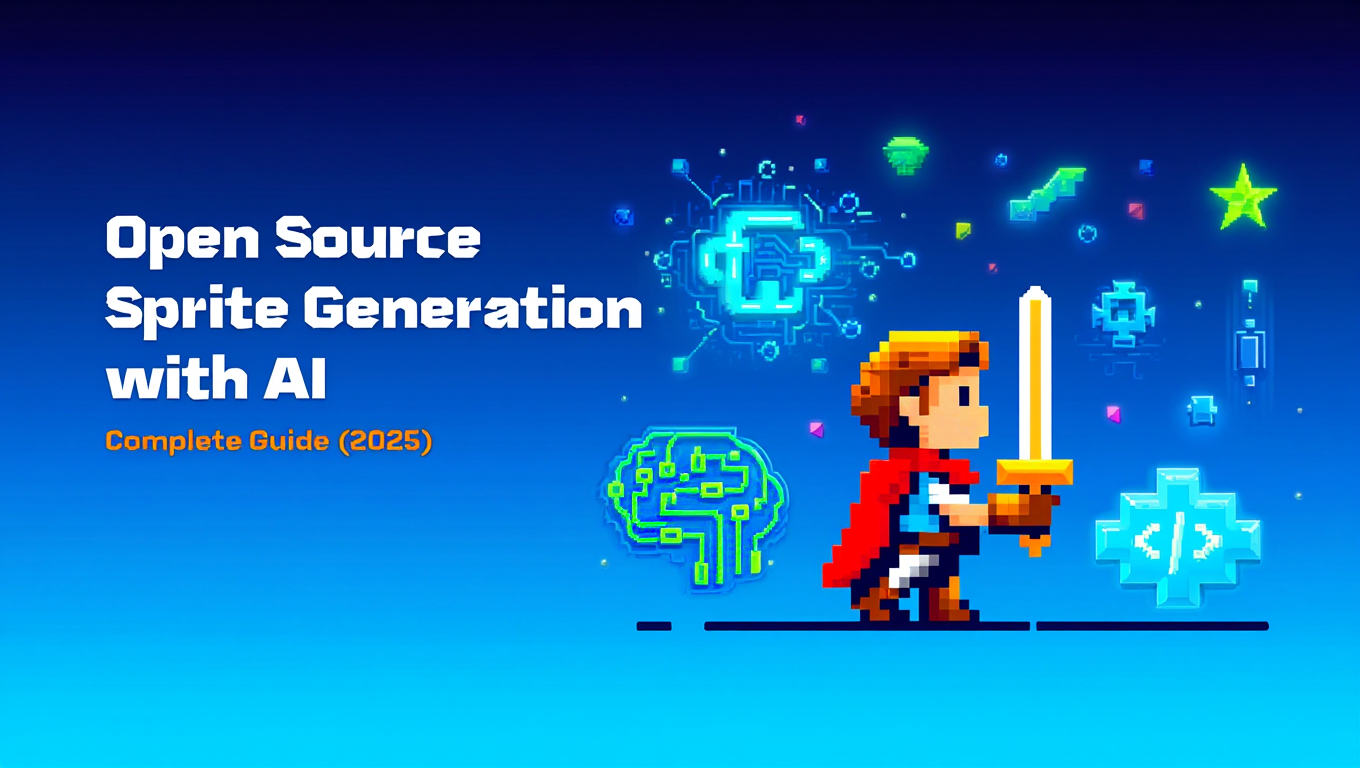 Open Source Sprite Generation with AI

Complete Guide (2025)

</>